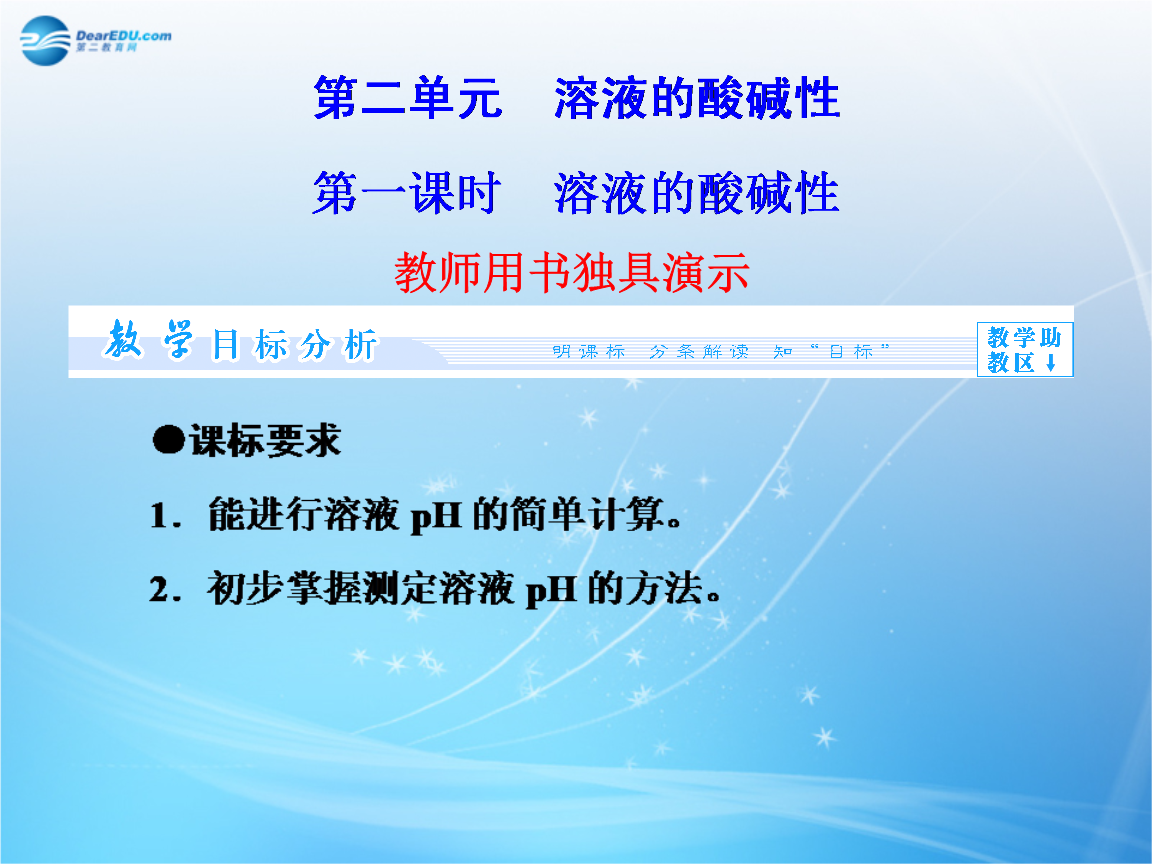 DearEDU.com
第二教育网

第二单元　溶液的酸碱性

第一课时　溶液的酸碱性

教师用书独具演示

教学目标分析

明课标　分条解读　知“目标”

教学助教区↓

●课标要求

1．能进行溶液 pH 的简单计算。

2．初步掌握测定溶液 pH 的方法。